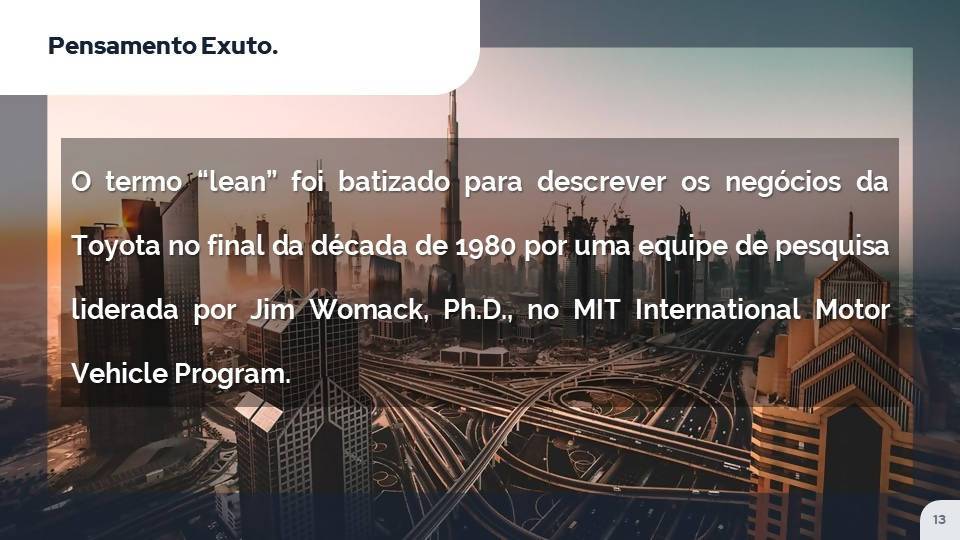 Pensamento Exuto.

O termo “lean” foi batizado para descrever os negócios da Toyota no final da década de 1980 por uma equipe de pesquisa liderada por Jim Womack, Ph.D., no MIT International Motor Vehicle Program.

13